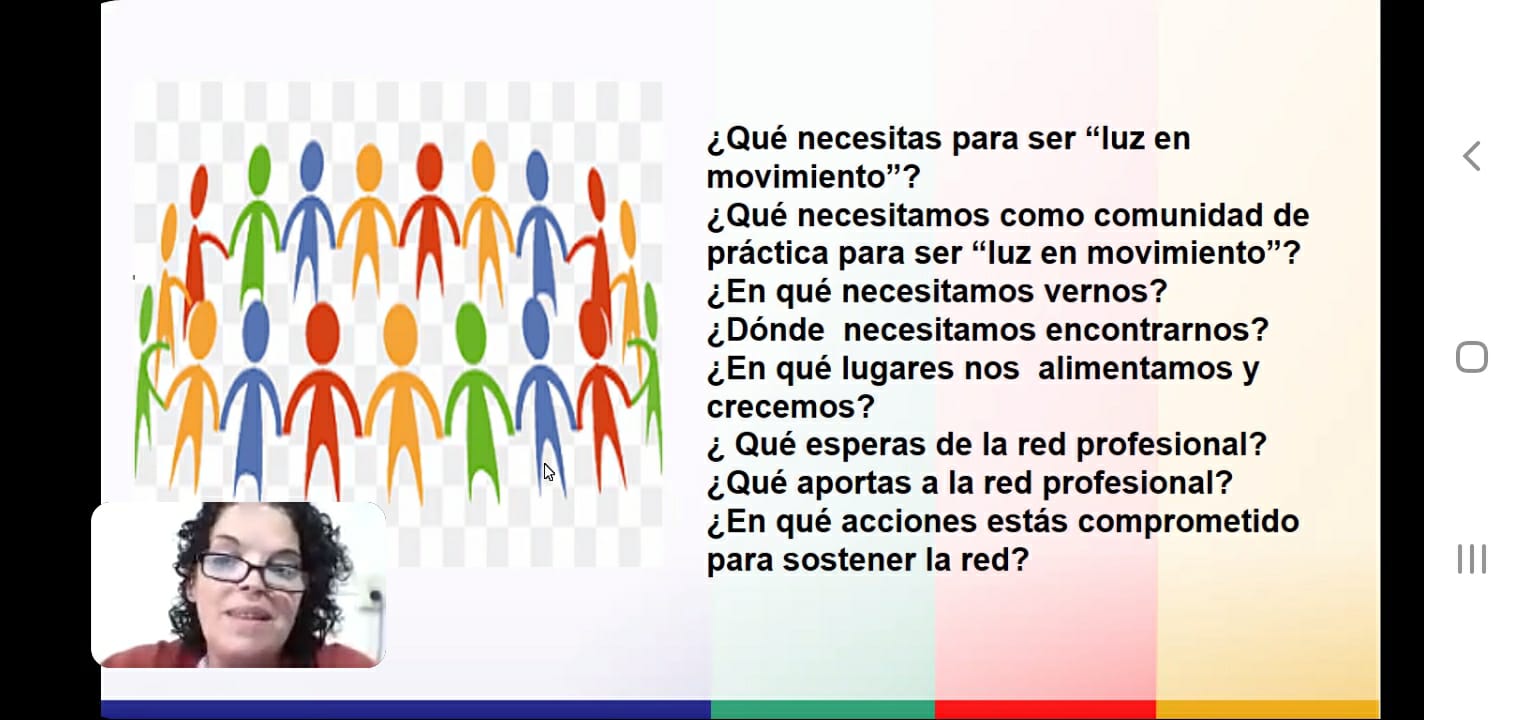 ¿Qué necesitas para ser “luz en movimiento”?
¿Qué necesitamos como comunidad de práctica para ser “luz en movimiento”?
¿En qué necesitamos vernos?
¿Dónde  necesitamos encontrarnos?
¿En qué lugares nos  alimentamos y crecemos?
¿ Qué esperas de la red profesional?
¿Qué aportas a la red profesional?
¿En qué acciones estás comprometido para sostener la red?